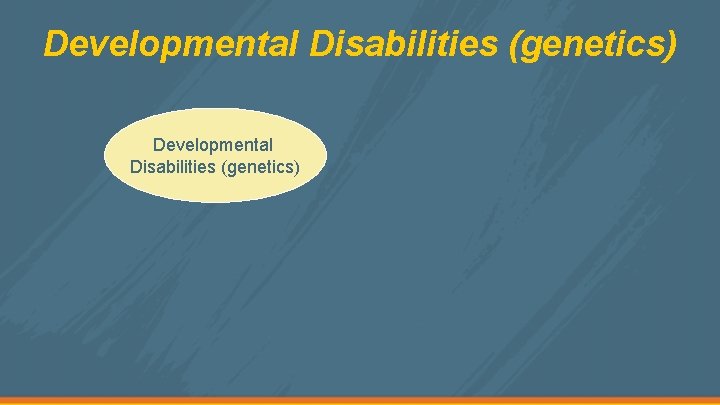 Developmental Disabilities (genetics)

Developmental Disabilities (genetics)